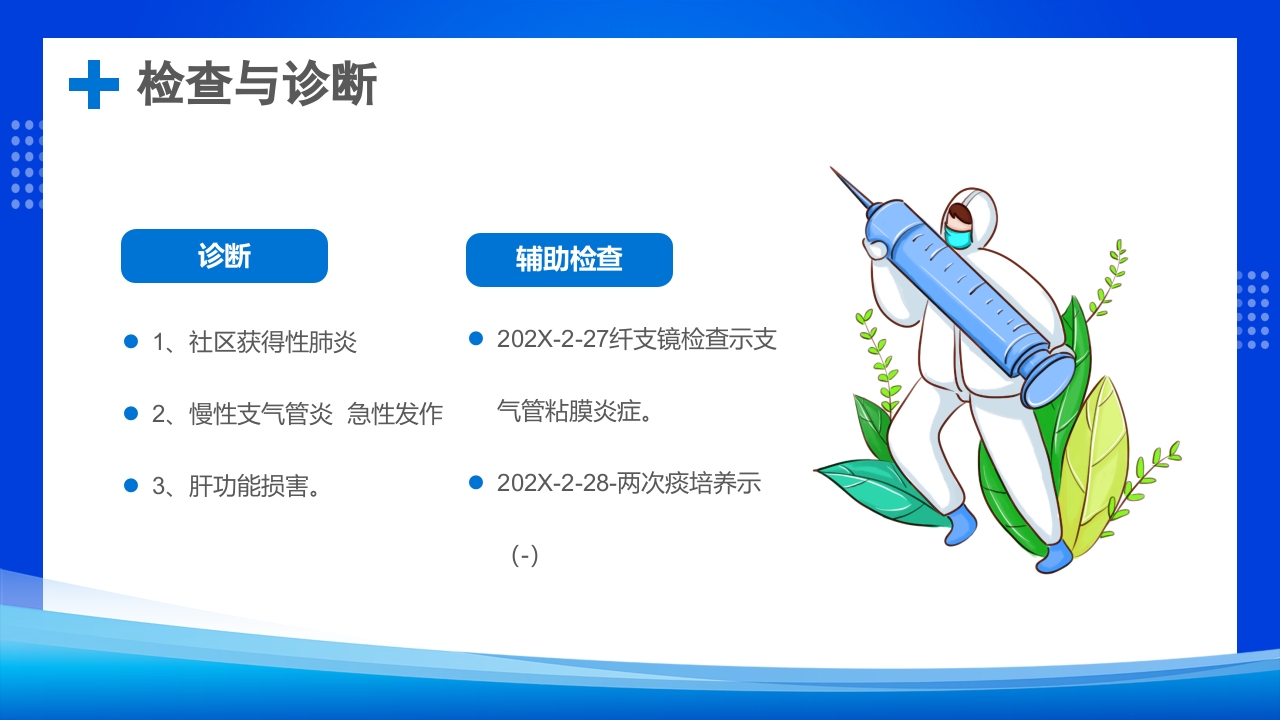 检查与诊断

诊断

1、社区获得性肺炎

2、慢性支气管炎 急性发作

3、肝功能损害。

辅助检查

202X-2-27纤支镜检查示支气管粘膜炎症。

202X-2-28-两次痰培养示(-)